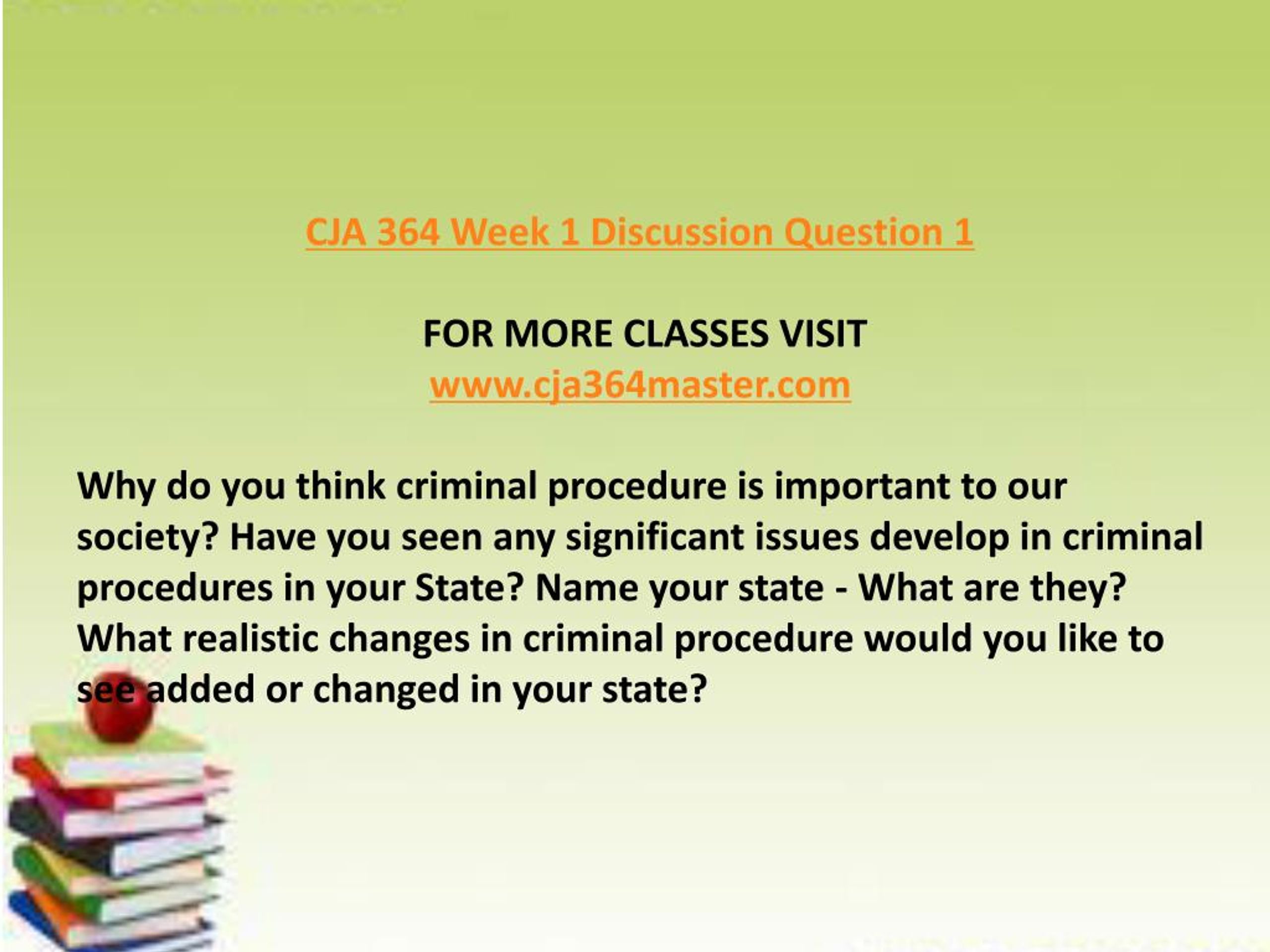 CJA 364 Week 1 Discussion Question 1

FOR MORE CLASSES VISIT
www.cja364master.com

Why do you think criminal procedure is important to our society? Have you seen any significant issues develop in criminal procedures in your State? Name your state - What are they? What realistic changes in criminal procedure would you like to see added or changed in your state?